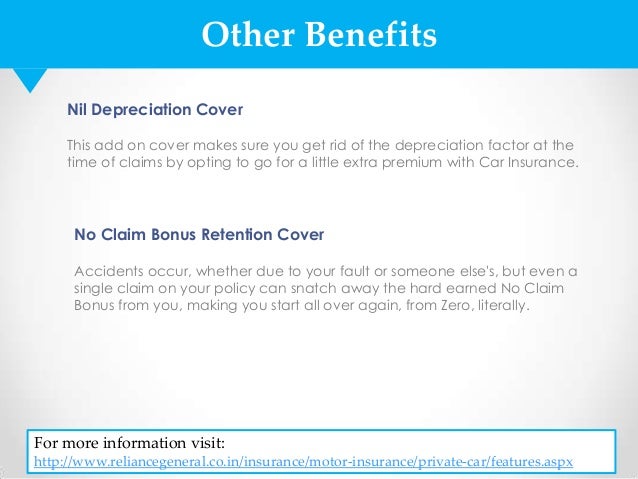 Other Benefits

Nil Depreciation Cover

This add on cover makes sure you get rid of the depreciation factor at the time of claims by opting to go for a little extra premium with Car Insurance.

No Claim Bonus Retention Cover

Accidents occur, whether due to your fault or someone else's, but even a single claim on your policy can snatch away the hard earned No Claim Bonus from you, making you start all over again, from Zero, literally.

For more information visit:
http://www.reliancegeneral.co.in/insurance/motor-insurance/private-car/features.aspx